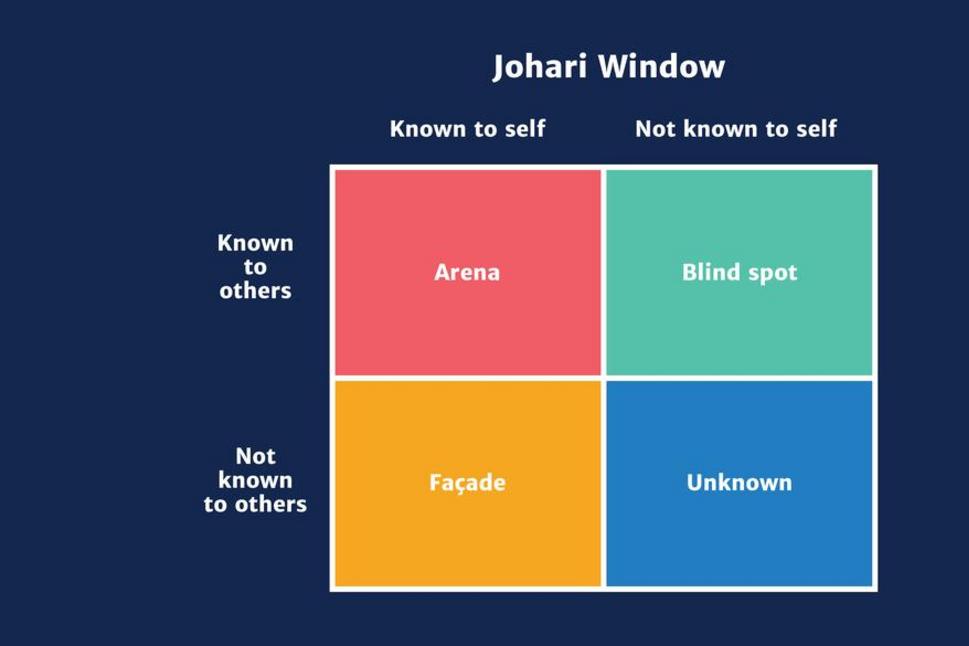 Johari Window

| | Known to self | Not known to self |
|---|---|---|
| Known to others | Arena | Blind spot |
| Not known to others | Façade | Unknown |